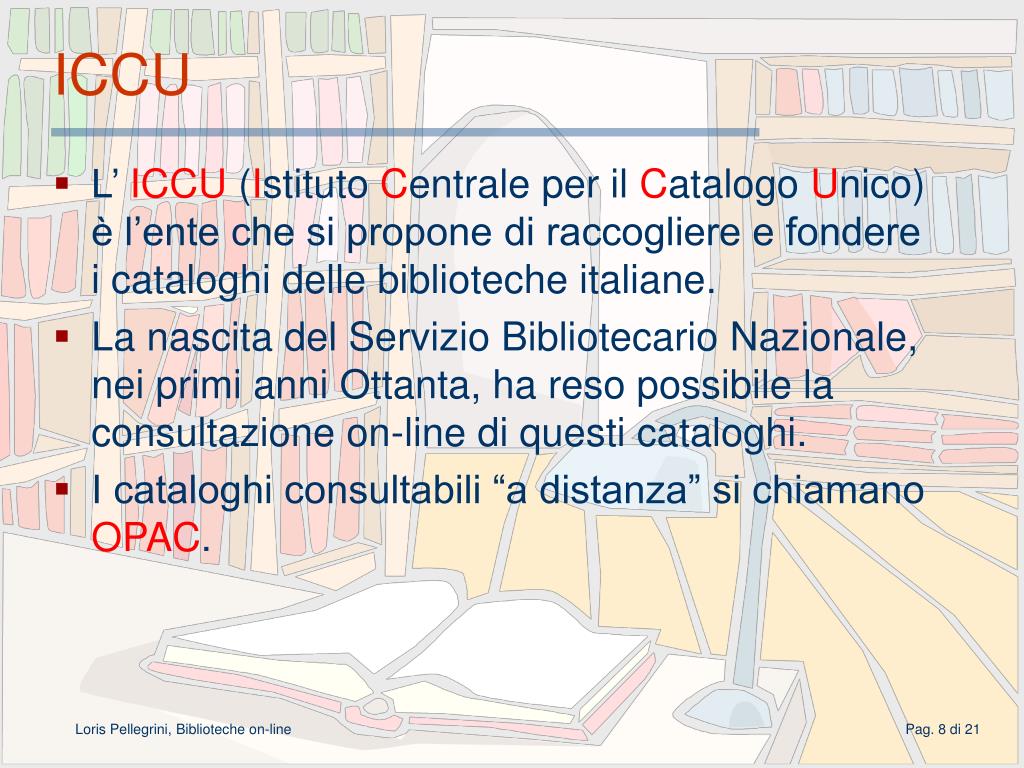 ICCU

▪ L’ ICCU (Istituto Centrale per il Catalogo Unico) è l’ente che si propone di raccogliere e fondere i cataloghi delle biblioteche italiane.

▪ La nascita del Servizio Bibliotecario Nazionale, nei primi anni Ottanta, ha reso possibile la consultazione on-line di questi cataloghi.

▪ I cataloghi consultabili “a distanza” si chiamano OPAC.

Loris Pellegrini, Biblioteche on-line

Pag. 8 di 21